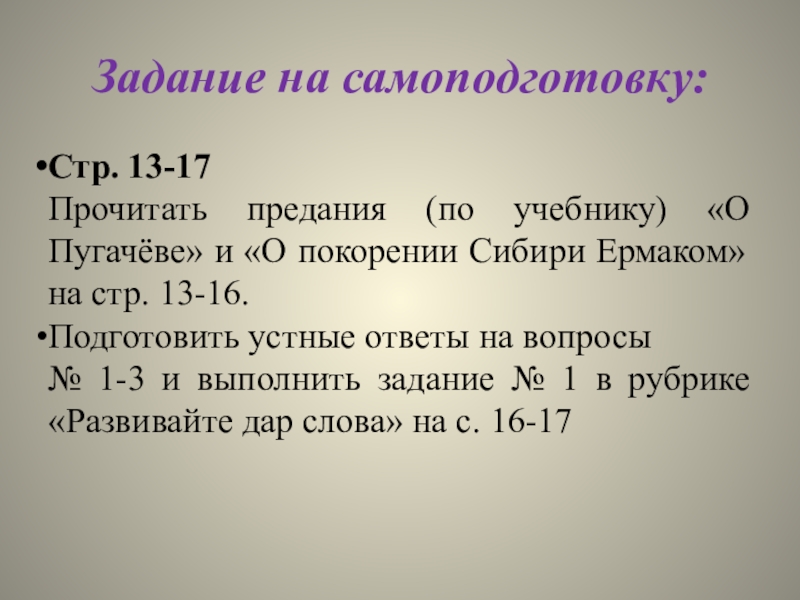 Задание на самоподготовку:

•Стр. 13-17
Прочитать предания (по учебнику) «О Пугачёве» и «О покорении Сибири Ермаком» на стр. 13-16.
•Подготовить устные ответы на вопросы
№ 1-3 и выполнить задание № 1 в рубрике «Развивайте дар слова» на с. 16-17